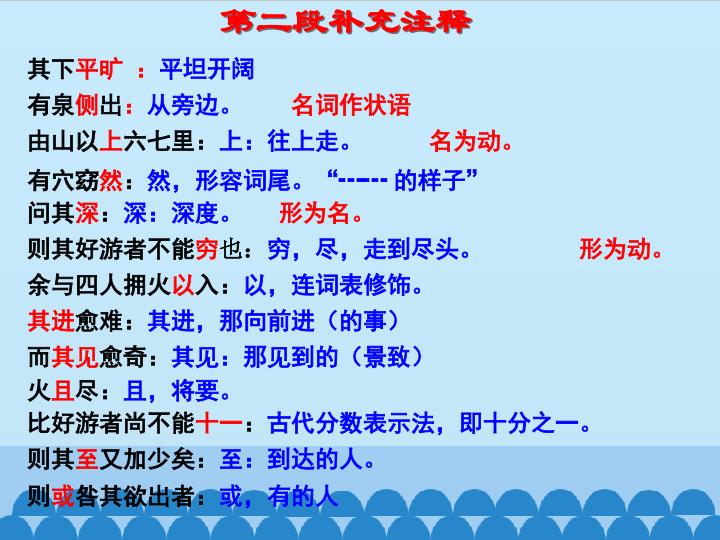 第二段补充注释

其下平旷 ：平坦开阔

有泉侧出：从旁边。 名词作状语

由山以上六七里：上：往上走。 名为动。

有穴窈然：然，形容词尾。“------ 的样子”

问其深：深：深度。 形为名。

则其好游者不能穷也：穷，尽，走到尽头。 形为动。

余与四人拥火以入：以，连词表修饰。

其进愈难：其进，那向前进（的事）

而其见愈奇：其见：那见到的（景致）

火且尽：且，将要。

比好游者尚不能十一：古代分数表示法，即十分之一。

则其至又加少矣：至：到达的人。

则或咎其欲出者：或，有的人